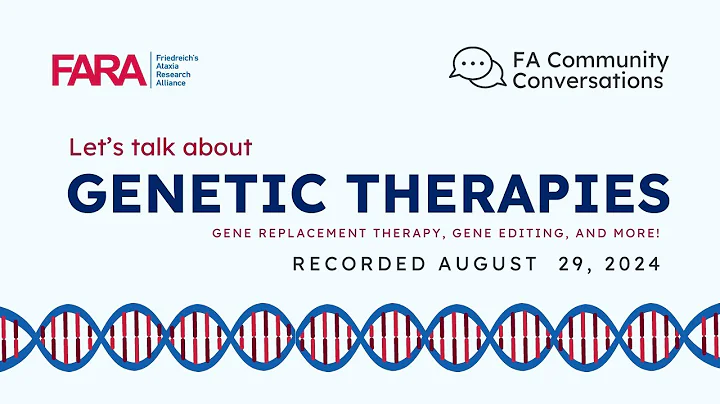 FARA Friedreich's Ataxia Research Alliance

FA Community Conversations

Let's talk about

GENETIC THERAPIES

GENE REPLACEMENT THERAPY, GENE EDITING, AND MORE!

RECORDED AUGUST 29, 2024